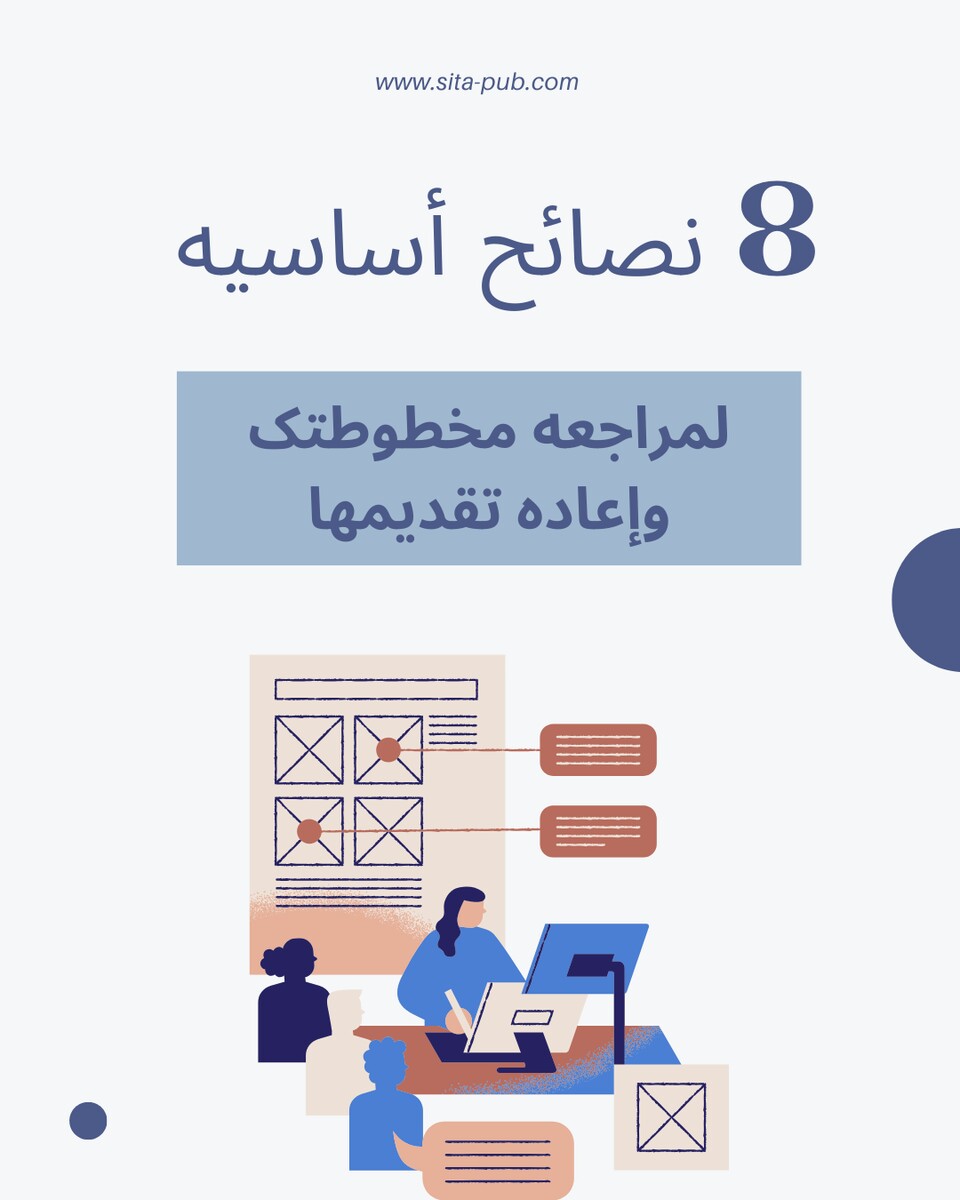 www.sita-pub.com

8 نصائح أساسيه

لمراجعه مخطوطتك وإعاده تقديمها